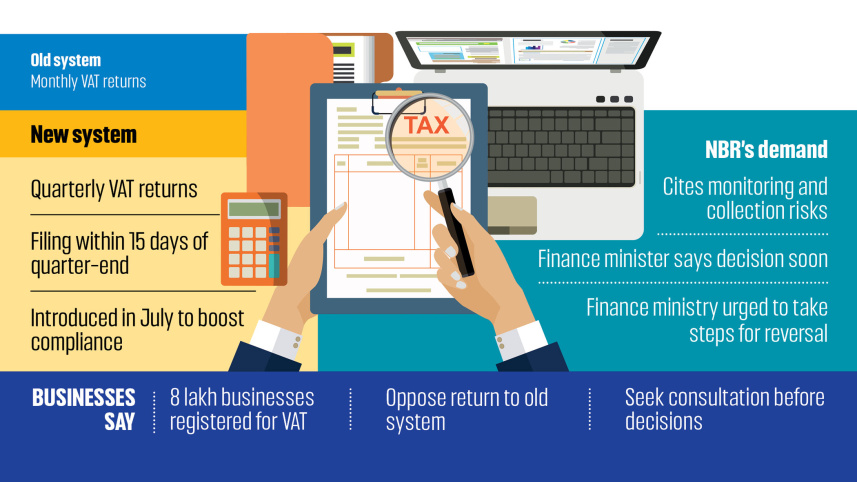 Old system
Monthly VAT returns

New system

Quarterly VAT returns

Filing within 15 days of quarter-end

Introduced in July to boost compliance

TAX

NBR's demand

Cites monitoring and collection risks

Finance minister says decision soon

Finance ministry urged to take steps for reversal

BUSINESSES SAY

8 lakh businesses registered for VAT

Oppose return to old system

Seek consultation before decisions